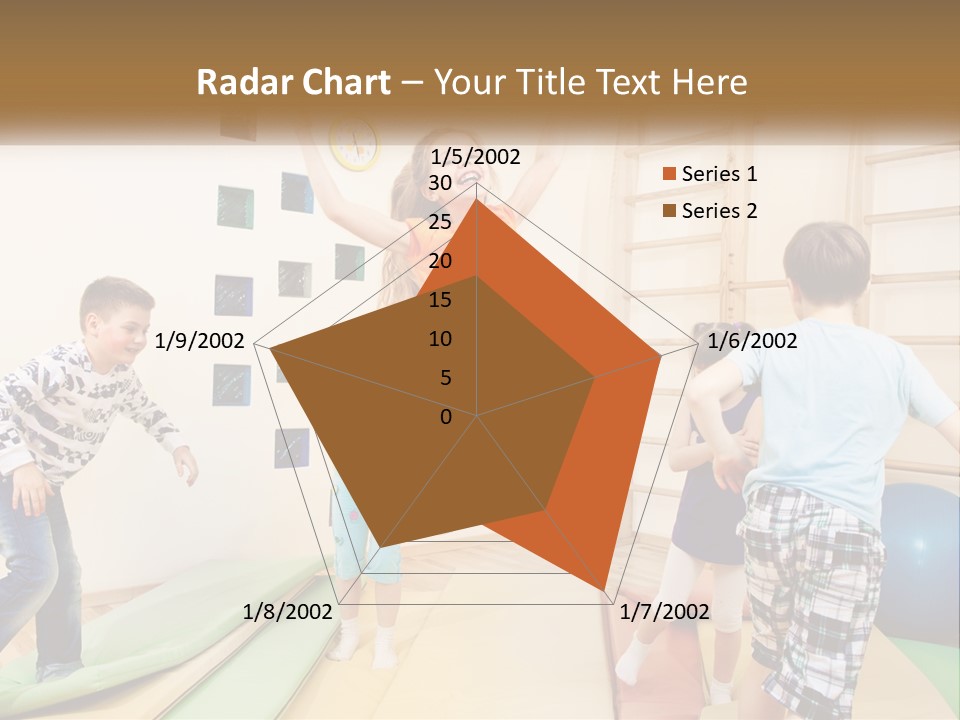 Radar Chart – Your Title Text Here

1/5/2002
30
25
20
15
10
5
0
1/6/2002
1/7/2002
1/8/2002
1/9/2002

Series 1
Series 2